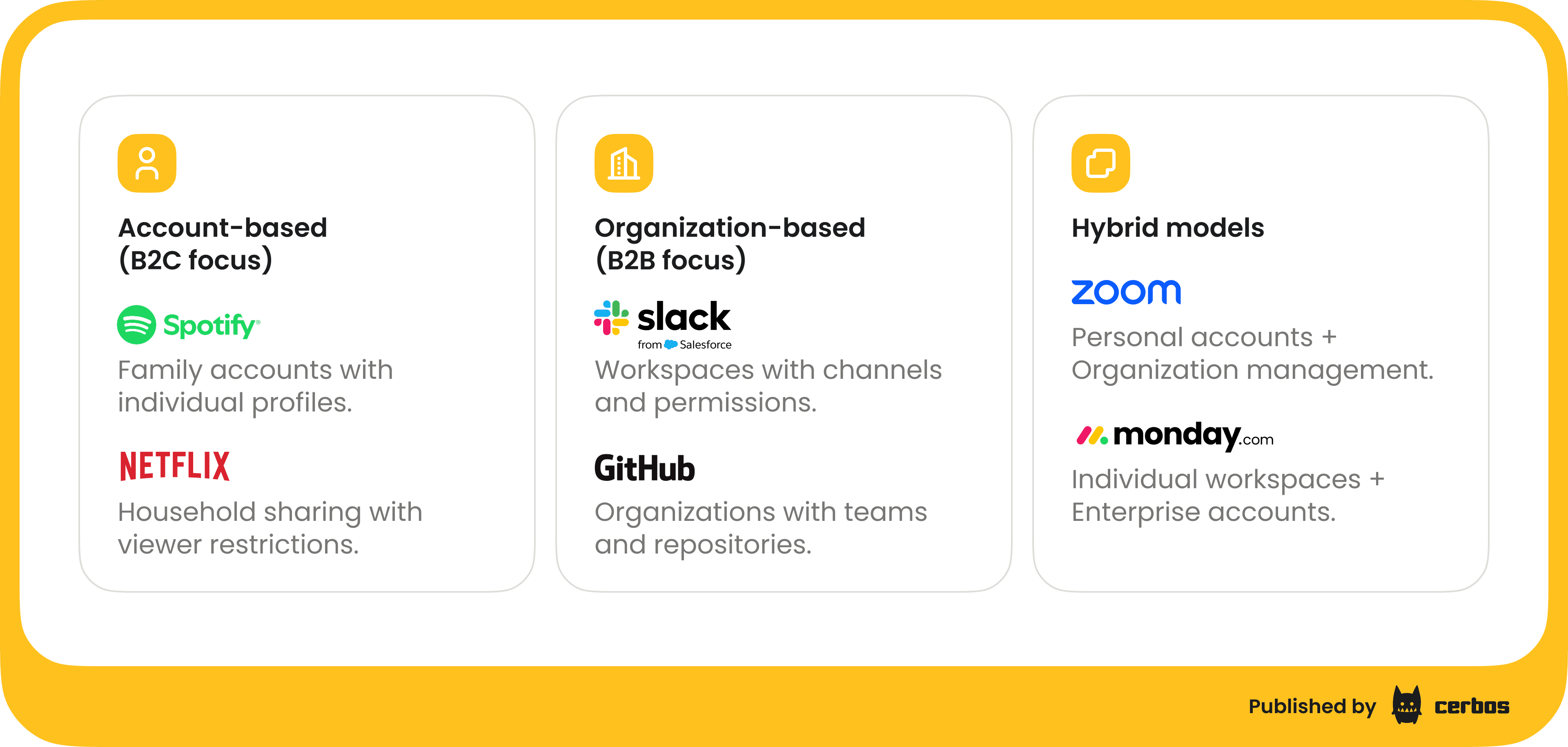 Account-based (B2C focus)

Spotify

Family accounts with individual profiles.

NETFLIX

Household sharing with viewer restrictions.

Organization-based (B2B focus)

slack
from Salesforce

Workspaces with channels and permissions.

GitHub

Organizations with teams and repositories.

Hybrid models

zoom

Personal accounts + Organization management.

monday.com

Individual workspaces + Enterprise accounts.

Published by cerbos